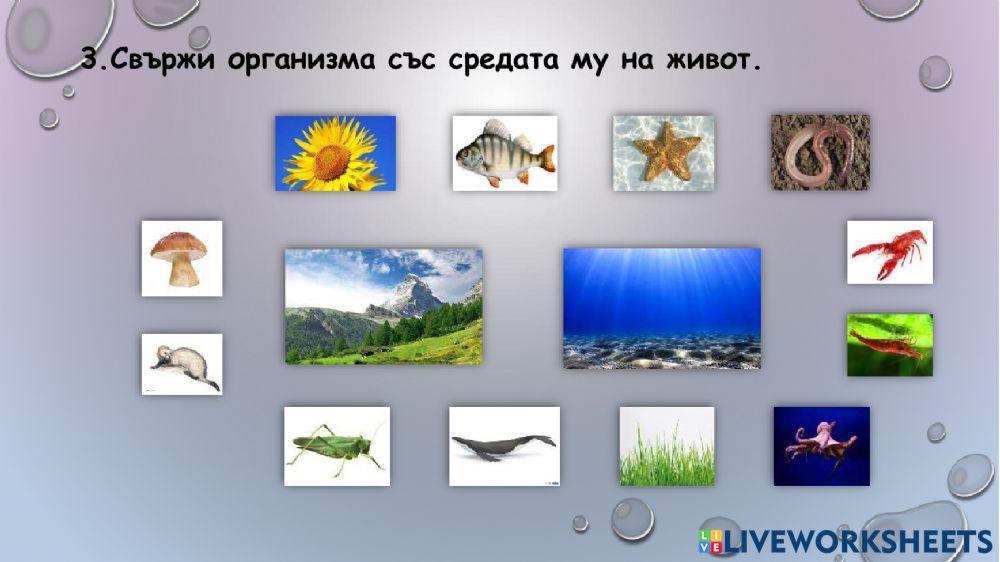 3.Свържи организма със средата му на живот.

LIVEWORKSHEETS